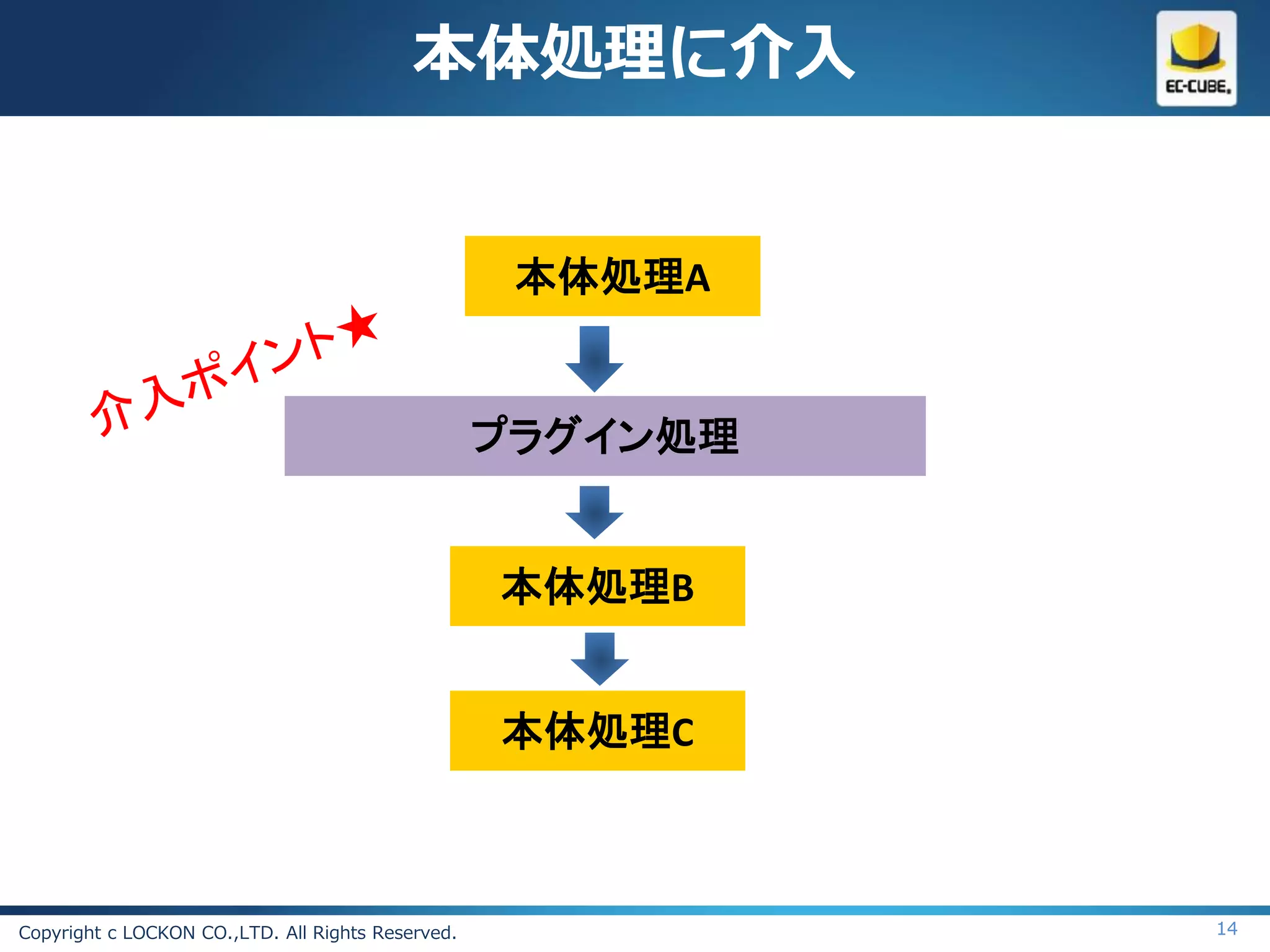 本体処理に介入

EC-CUBE

本体処理A

介入ポイント★

プラグイン処理

本体処理B

本体処理C

Copyright c LOCKON CO.,LTD. All Rights Reserved.

14